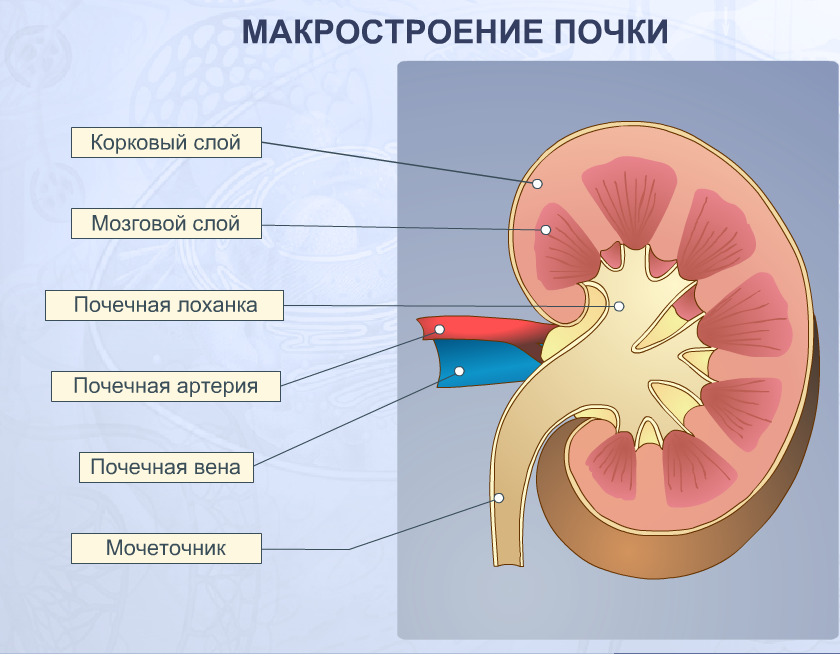 МАКРОСТРОЕНИЕ ПОЧКИ

Корковый слой

Мозговой слой

Почечная лоханка

Почечная артерия

Почечная вена

Мочеточник